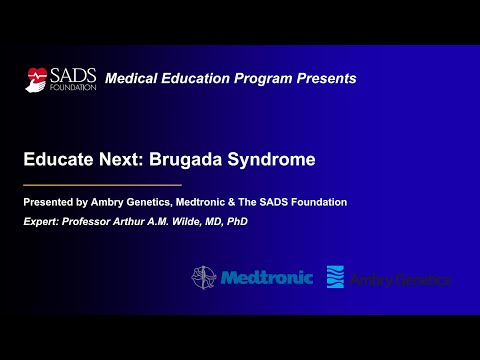 SADS FOUNDATION Medical Education Program Presents

Educate Next: Brugada Syndrome

Presented by Ambry Genetics, Medtronic & The SADS Foundation
Expert: Professor Arthur A.M. Wilde, MD, PhD

Medtronic Ambry Genetics